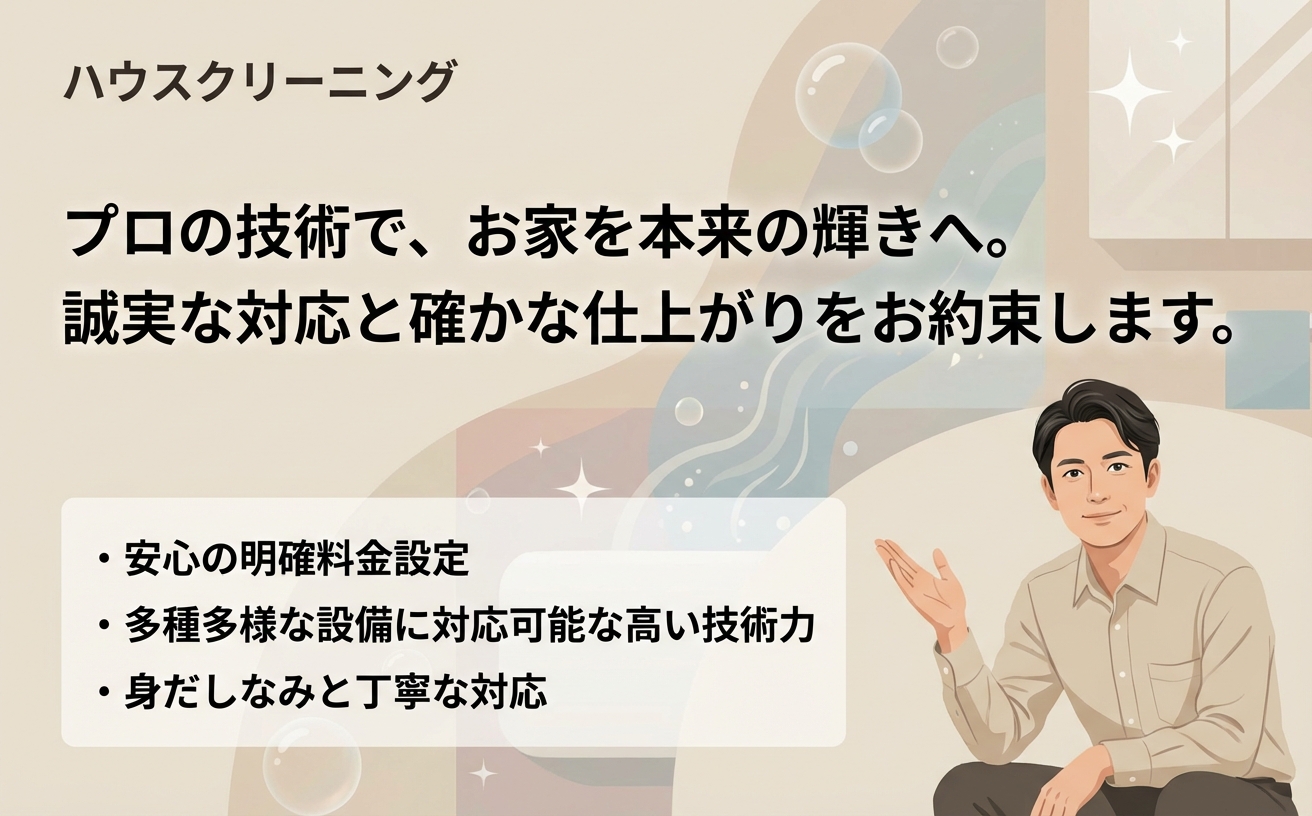 ハウスクリーニング

プロの技術で、お家を本来の輝きへ。
誠実な対応と確かな仕上がりをお約束します。

・安心の明確料金設定
・多種多様な設備に対応可能な高い技術力
・身だしなみと丁寧な対応